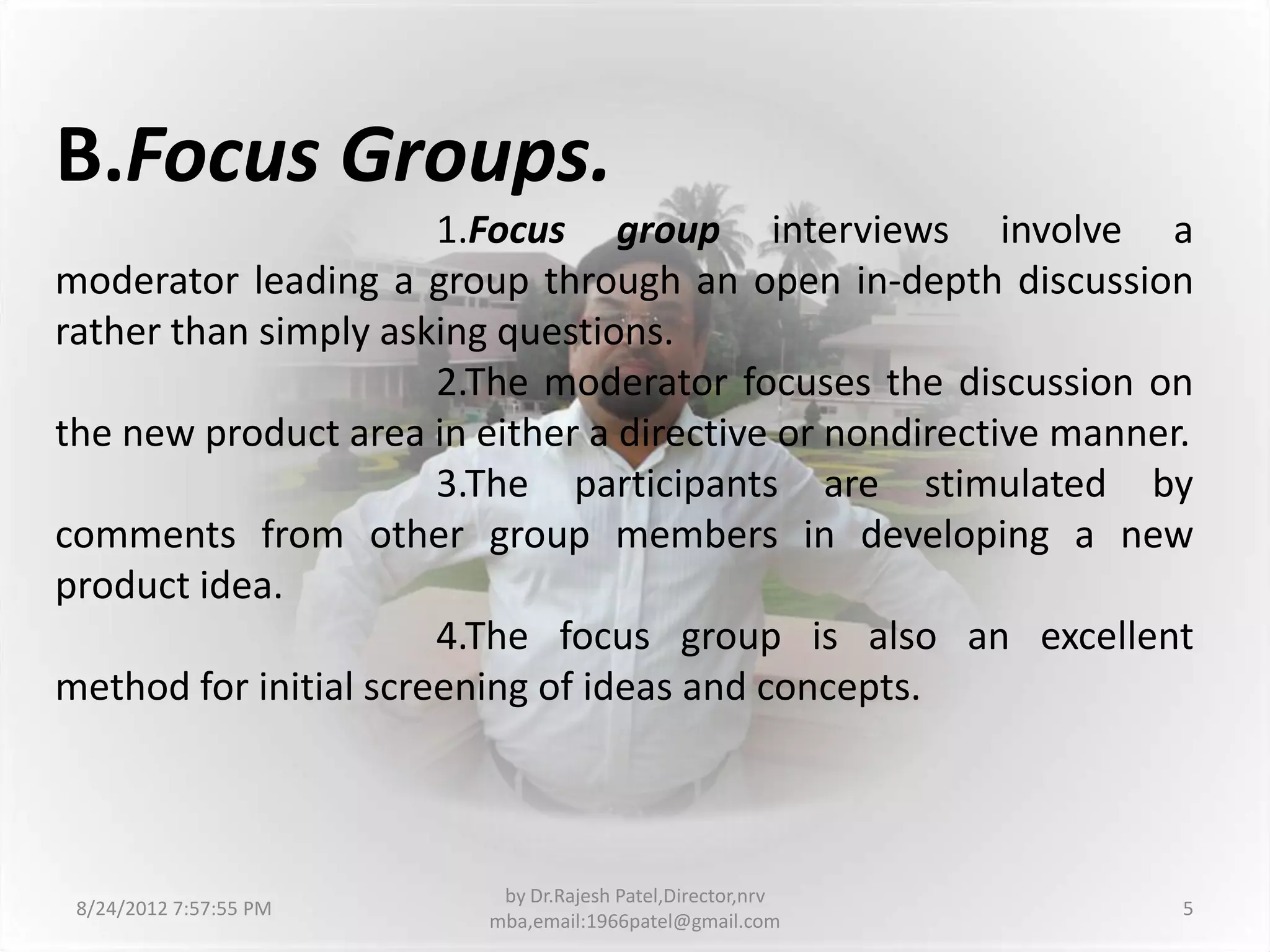 B.Focus Groups.

1.Focus group interviews involve a moderator leading a group through an open in-depth discussion rather than simply asking questions.

2.The moderator focuses the discussion on the new product area in either a directive or nondirective manner.

3.The participants are stimulated by comments from other group members in developing a new product idea.

4.The focus group is also an excellent method for initial screening of ideas and concepts.

8/24/2012 7:57:55 PM

by Dr.Rajesh Patel,Director,nrv mba,email:1966patel@gmail.com

5